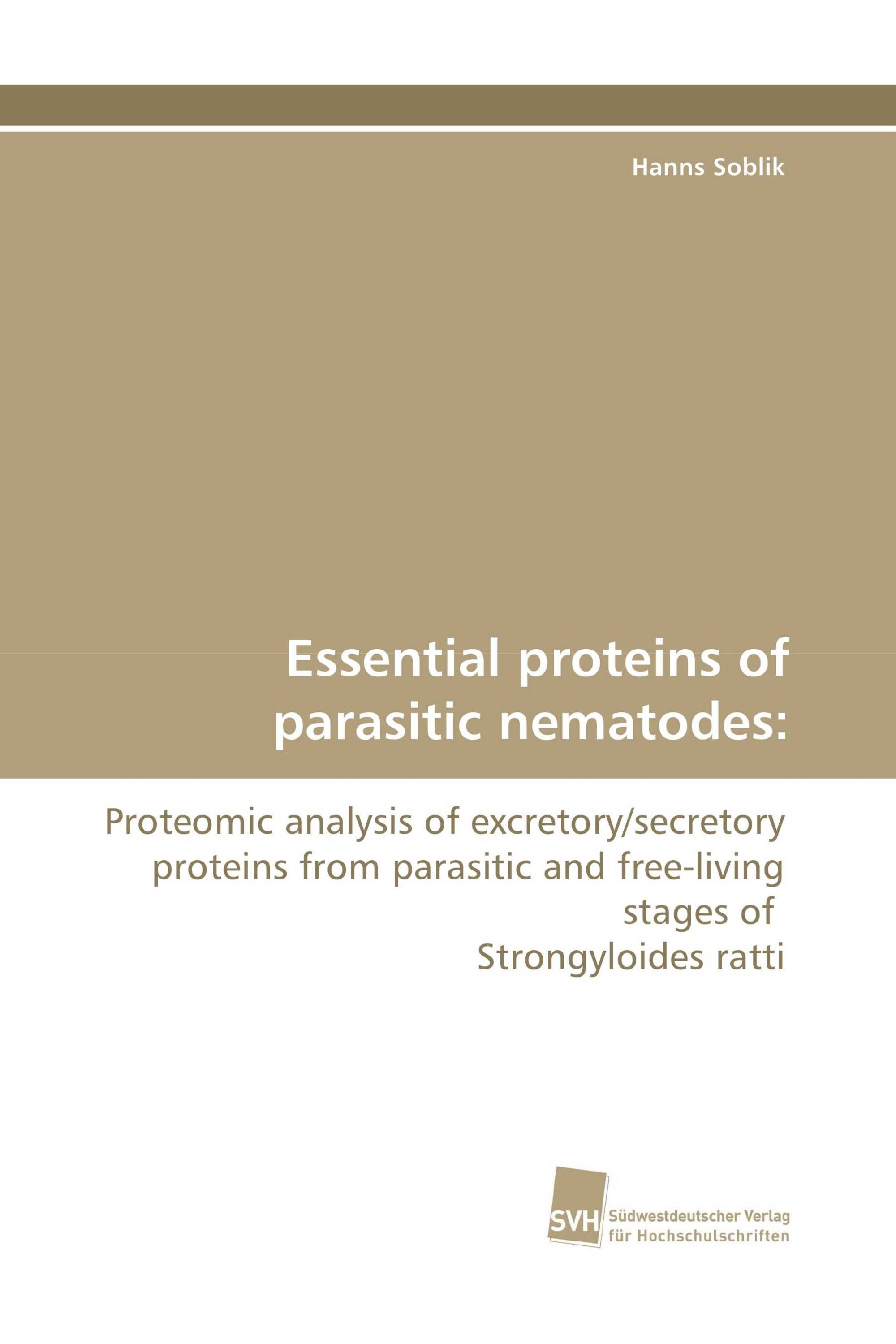 Hanns Soblik

Essential proteins of parasitic nematodes:

Proteomic analysis of excretory/secretory proteins from parasitic and free-living stages of
Strongyloides ratti

SVH Südwestdeutscher Verlag für Hochschulschriften